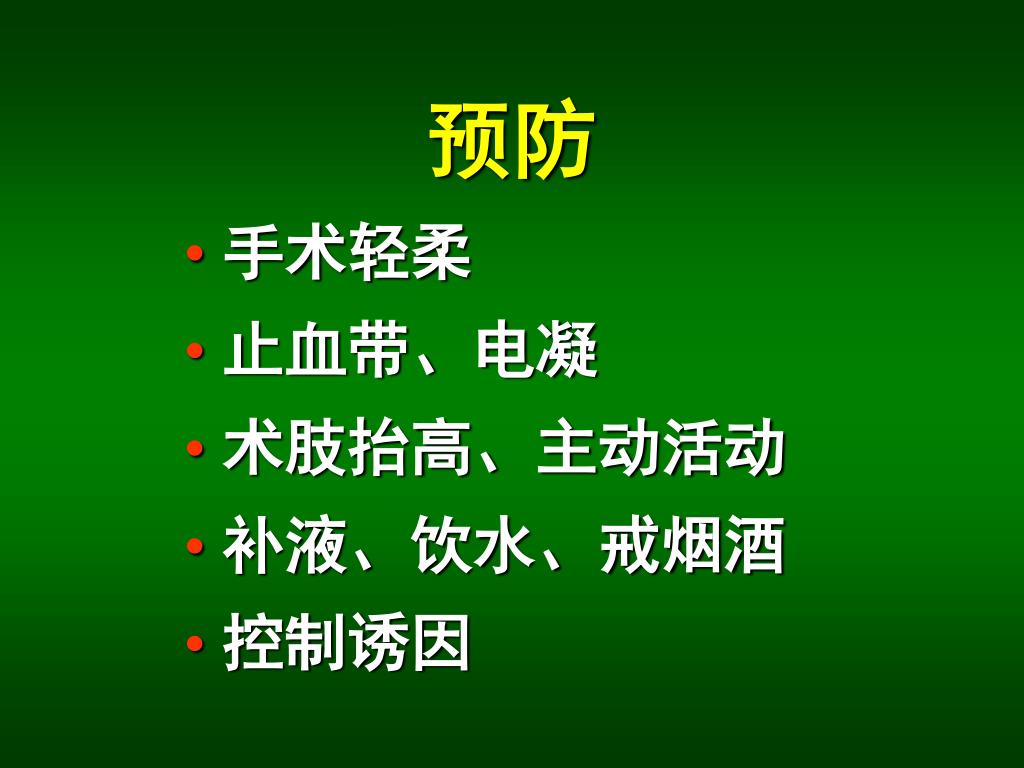 预防

• 手术轻柔
• 止血带、电凝
• 术肢抬高、主动活动
• 补液、饮水、戒烟酒
• 控制诱因